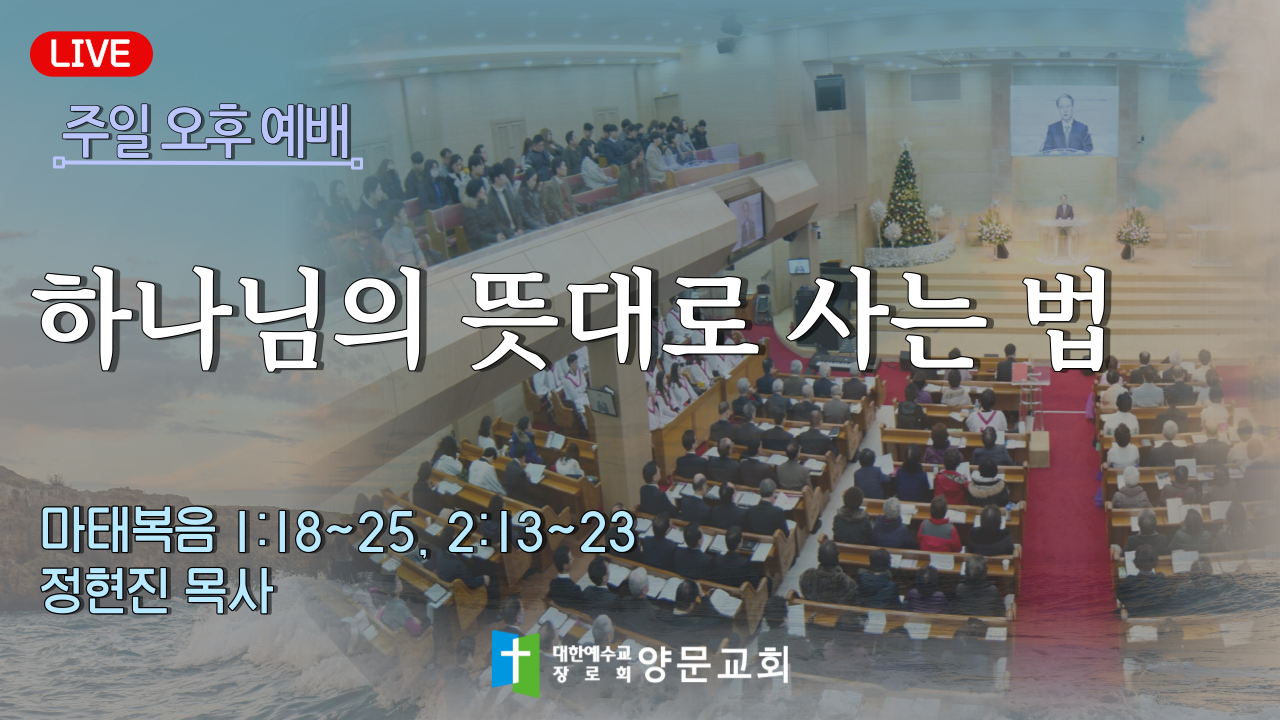 LIVE

주일 오후 예배

하나님의 뜻대로 사는 법

마태복음 1:18~25, 2:13~23
정현진 목사

대한예수교 장로회 양문교회